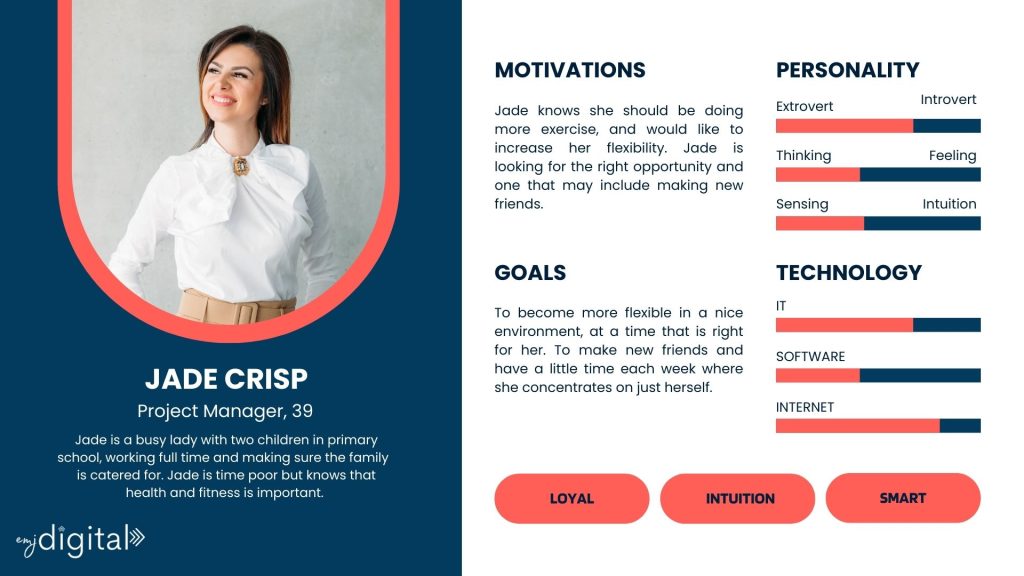 JADE CRISP

Project Manager, 39

Jade is a busy lady with two children in primary school, working full time and making sure the family is catered for. Jade is time poor but knows that health and fitness is important.

emj digital

MOTIVATIONS

Jade knows she should be doing more exercise, and would like to increase her flexibility. Jade is looking for the right opportunity and one that may include making new friends.

GOALS

To become more flexible in a nice environment, at a time that is right for her. To make new friends and have a little time each week where she concentrates on just herself.

PERSONALITY

Extrovert Introvert

Thinking Feeling

Sensing Intuition

TECHNOLOGY

IT

SOFTWARE

INTERNET

LOYAL

INTUITION

SMART